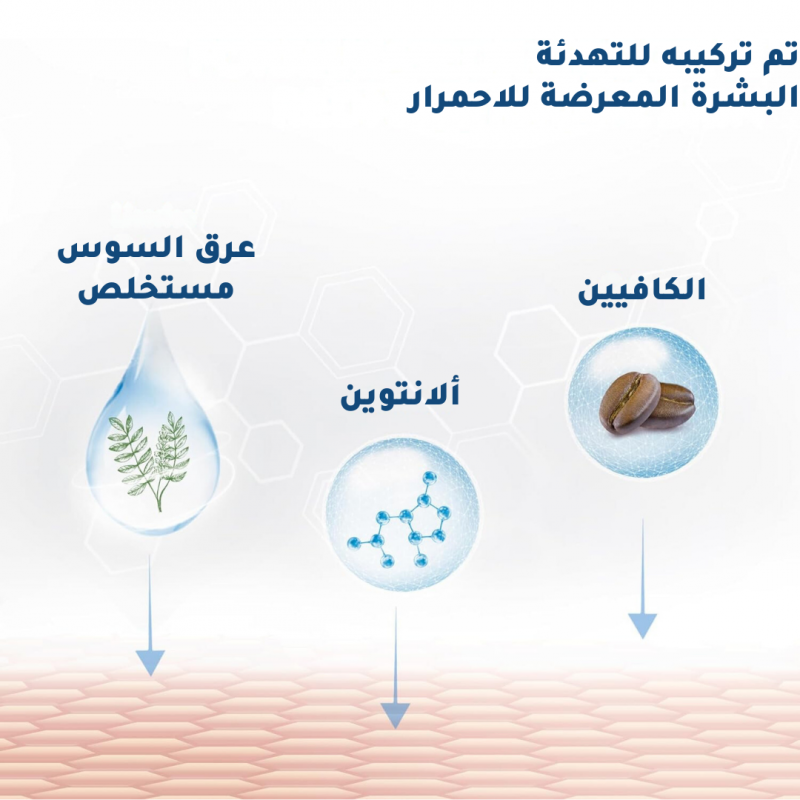 تم تركيبه للتهدئة
البشرة المعرضة للاحمرار

الكافيين

ألانتوين

عرق السوس
مستخلص